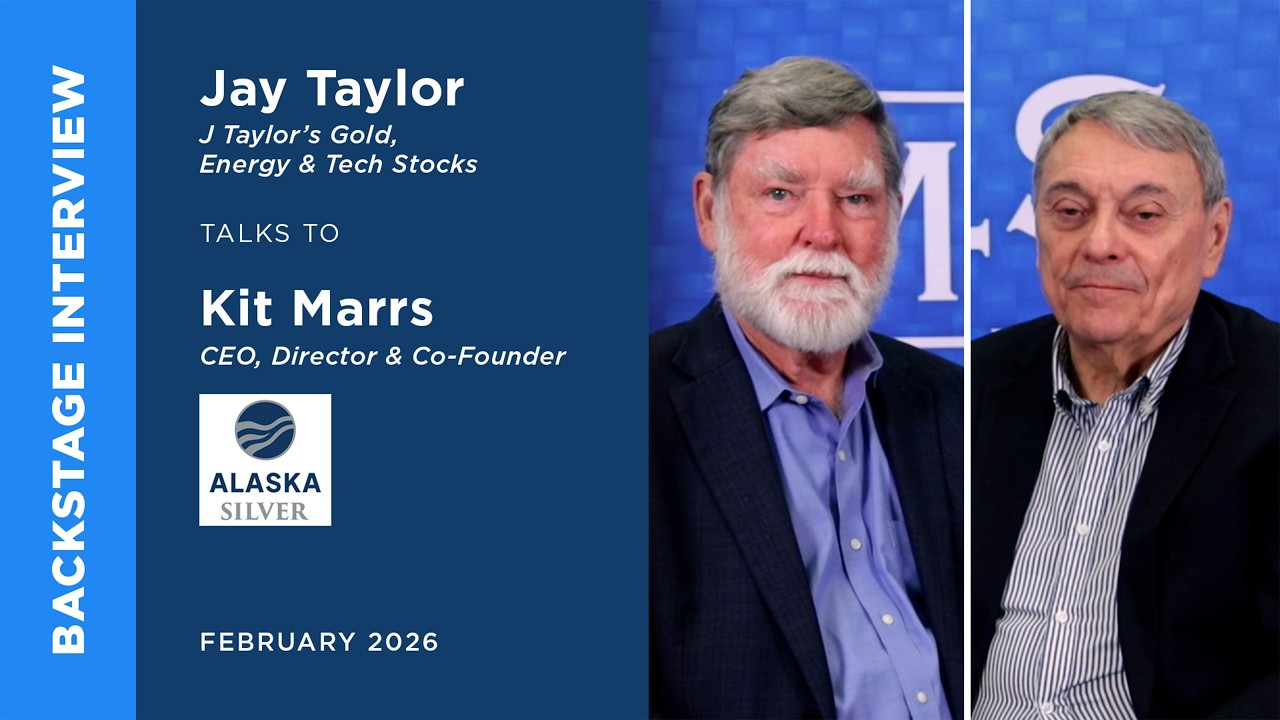 BACKSTAGE INTERVIEW

Jay Taylor
J Taylor's Gold, Energy & Tech Stocks

TALKS TO

Kit Marrs
CEO, Director & Co-Founder

ALASKA SILVER

FEBRUARY 2026